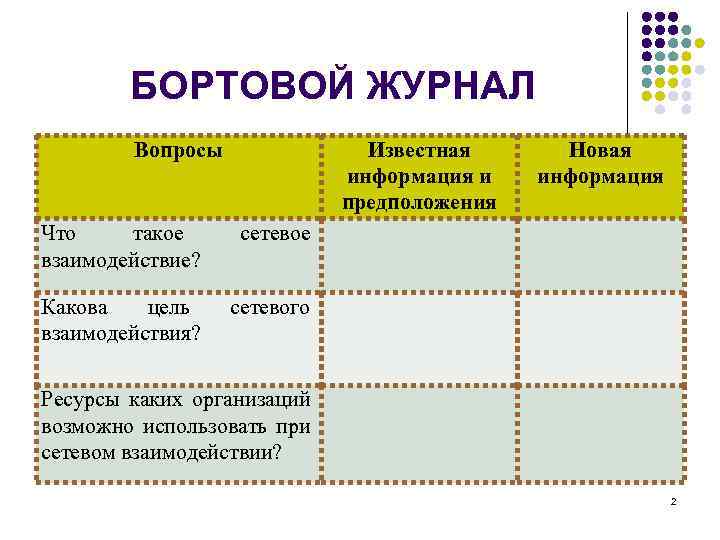 БОРТОВОЙ ЖУРНАЛ

| Вопросы | Известная информация и предположения | Новая информация |
|---|---|---|
| Что такое сетевое взаимодействие? | | |
| Какова цель сетевого взаимодействия? | | |
| Ресурсы каких организаций возможно использовать при сетевом взаимодействии? | | |

2